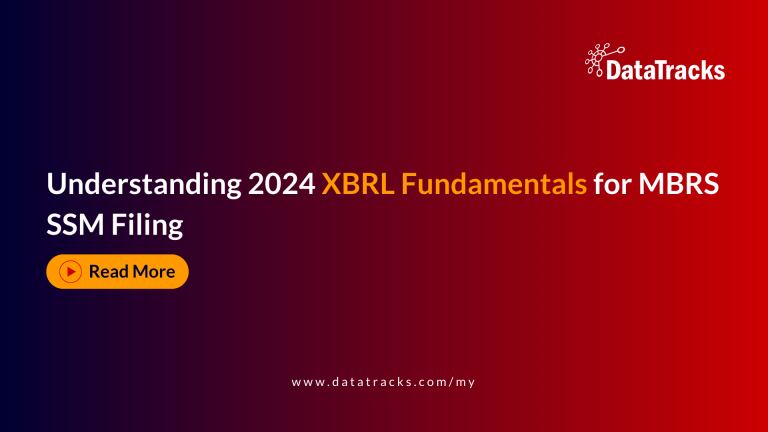 DataTracks

Understanding 2024 XBRL Fundamentals for MBRS SSM Filing

Read More

www.datatracks.com/my